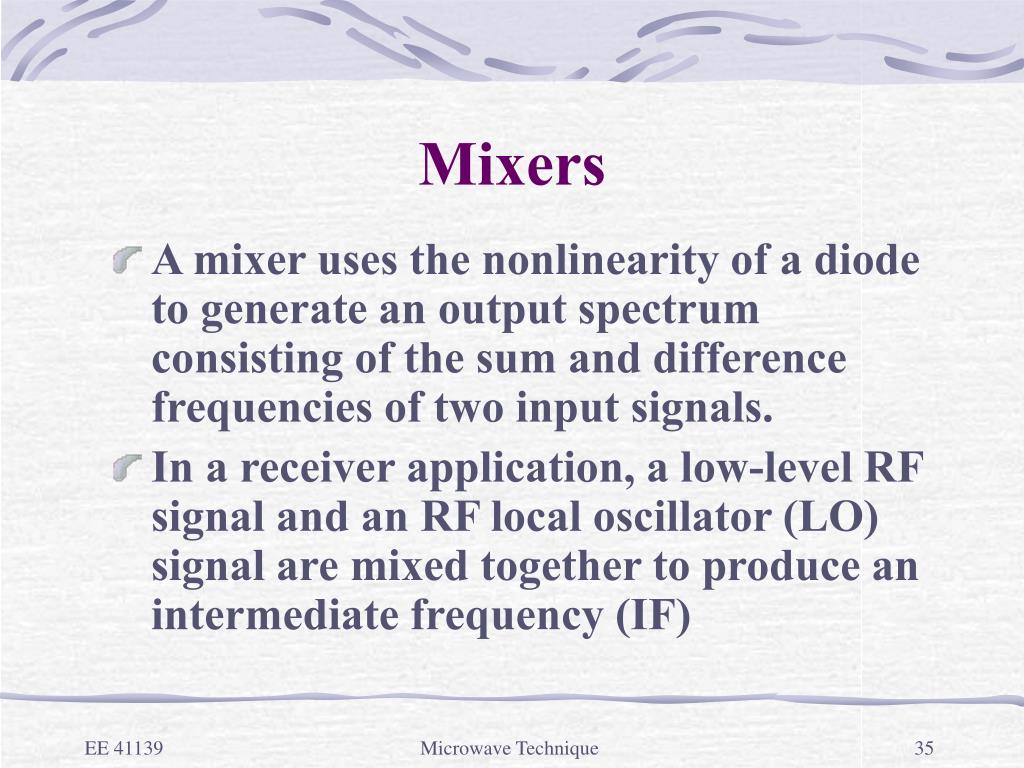 Mixers

A mixer uses the nonlinearity of a diode to generate an output spectrum consisting of the sum and difference frequencies of two input signals.

In a receiver application, a low-level RF signal and an RF local oscillator (LO) signal are mixed together to produce an intermediate frequency (IF)

EE 41139

Microwave Technique

35